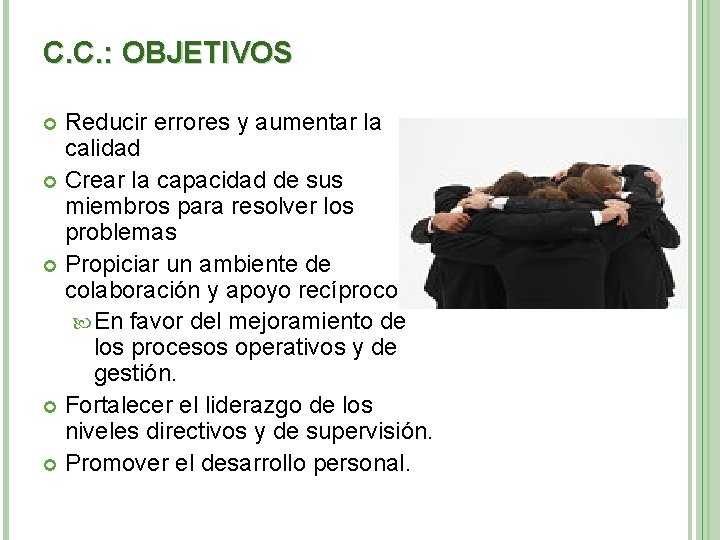 C.C.: OBJETIVOS

Reducir errores y aumentar la calidad
Crear la capacidad de sus miembros para resolver los problemas
Propiciar un ambiente de colaboración y apoyo recíproco
En favor del mejoramiento de los procesos operativos y de gestión.
Fortalecer el liderazgo de los niveles directivos y de supervisión.
Promover el desarrollo personal.